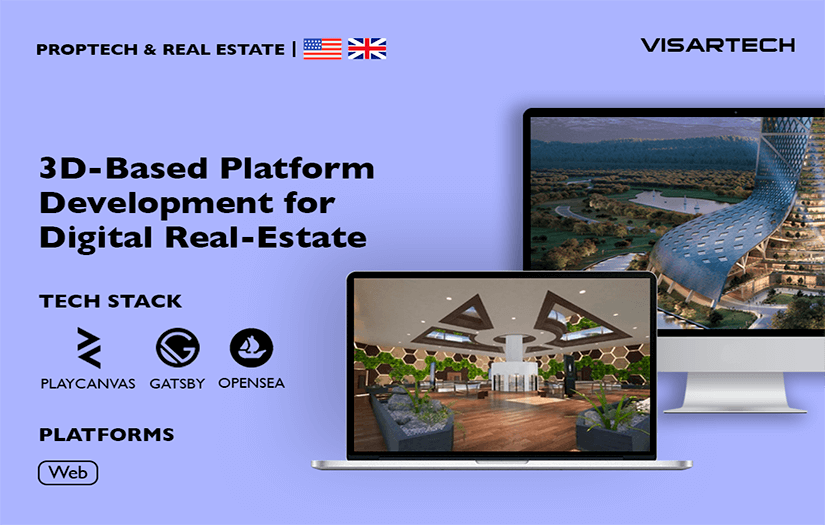 PROPTECH & REAL ESTATE |

VISARTECH

3D-Based Platform Development for Digital Real-Estate

TECH STACK

PLAYCANVAS GATSBY OPENSEA

PLATFORMS

Web